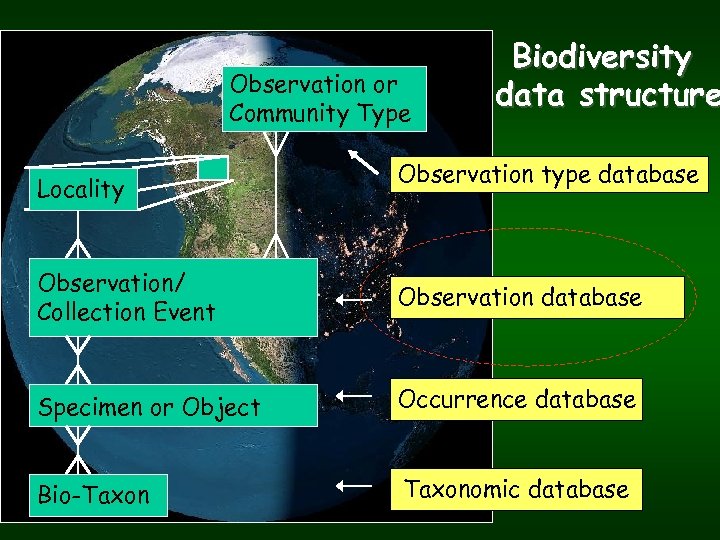 Biodiversity data structure

Observation or Community Type

Locality

Observation/ Collection Event

Specimen or Object

Bio-Taxon

Observation type database

Observation database

Occurrence database

Taxonomic database